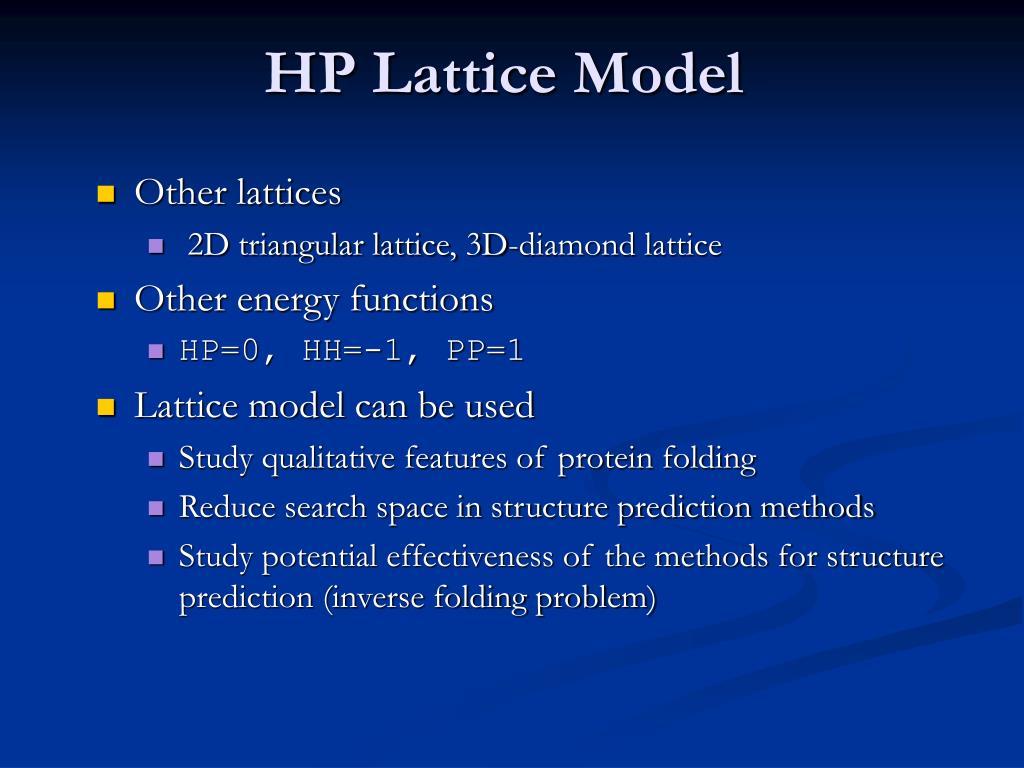 HP Lattice Model

Other lattices
2D triangular lattice, 3D-diamond lattice
Other energy functions
HP=0, HH=-1, PP=1
Lattice model can be used
Study qualitative features of protein folding
Reduce search space in structure prediction methods
Study potential effectiveness of the methods for structure prediction (inverse folding problem)